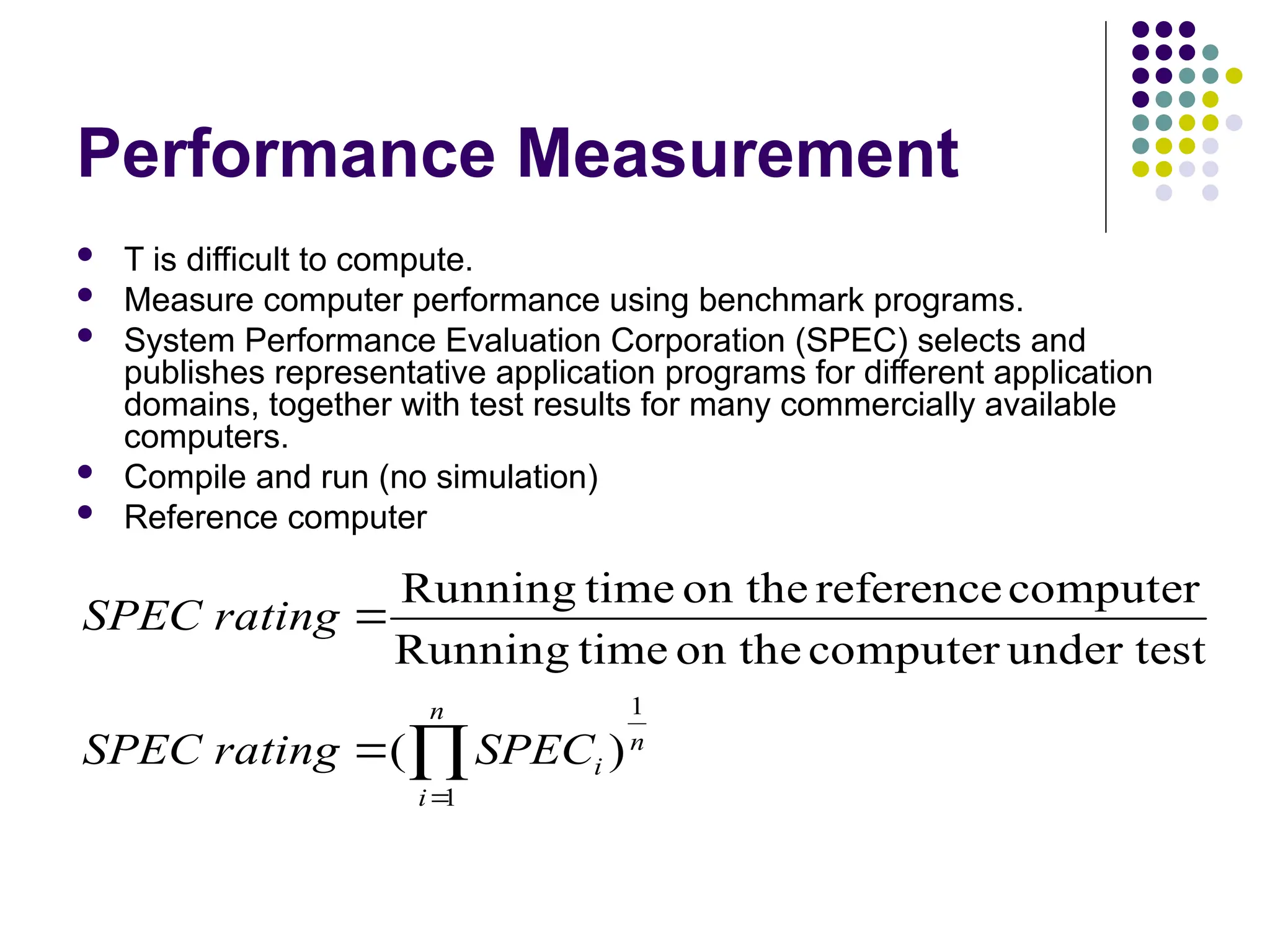 Performance Measurement

- T is difficult to compute.
- Measure computer performance using benchmark programs.
- System Performance Evaluation Corporation (SPEC) selects and publishes representative application programs for different application domains, together with test results for many commercially available computers.
- Compile and run (no simulation)
- Reference computer

$SPEC\ rating = \frac{\text{Running time on the reference computer}}{\text{Running time on the computer under test}}$

$SPEC\ rating = (\prod_{i=1}^{n} SPEC_i)^{\frac{1}{n}}$